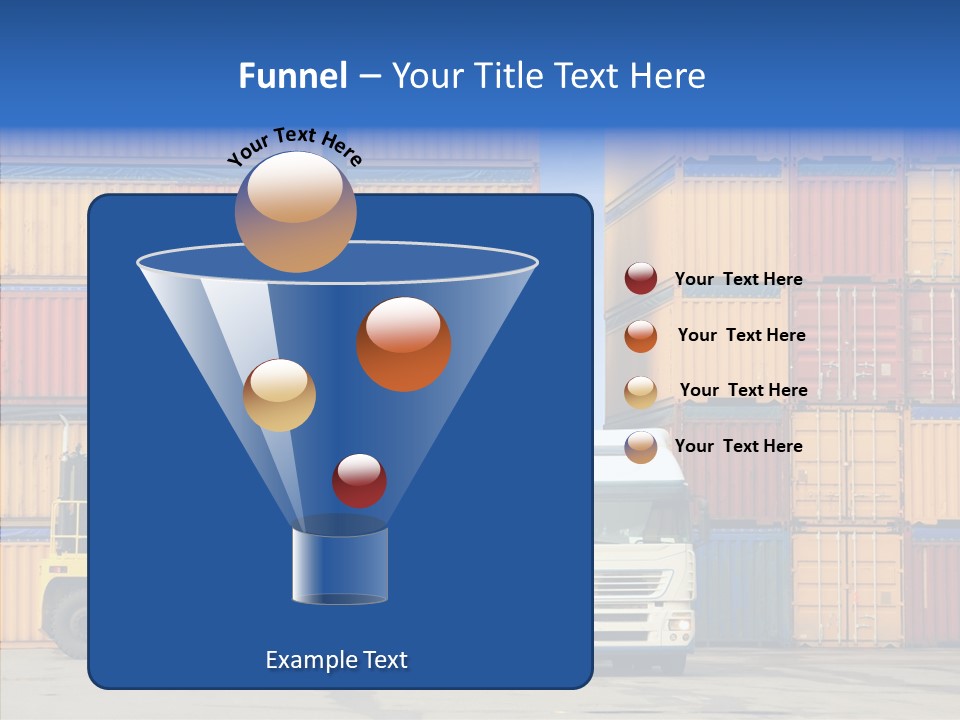 Funnel – Your Title Text Here

Your Text Here

Your Text Here

Your Text Here

Your Text Here

Your Text Here

Example Text